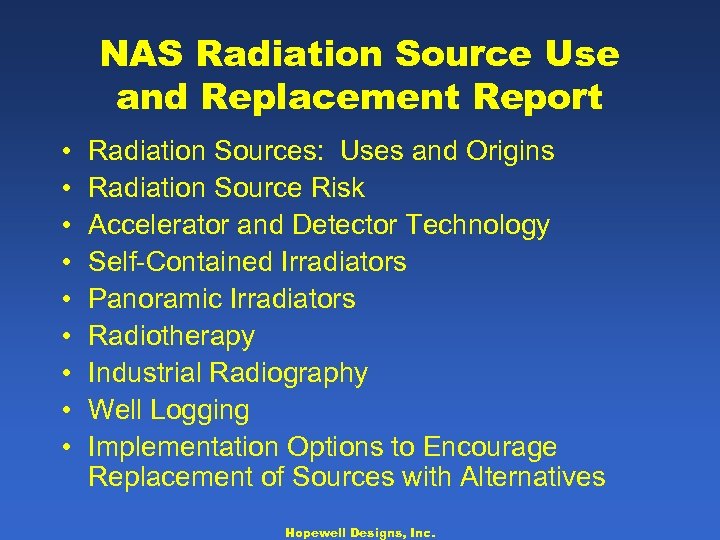 NAS Radiation Source Use and Replacement Report

• Radiation Sources: Uses and Origins
• Radiation Source Risk
• Accelerator and Detector Technology
• Self-Contained Irradiators
• Panoramic Irradiators
• Radiotherapy
• Industrial Radiography
• Well Logging
• Implementation Options to Encourage Replacement of Sources with Alternatives

Hopewell Designs, Inc.